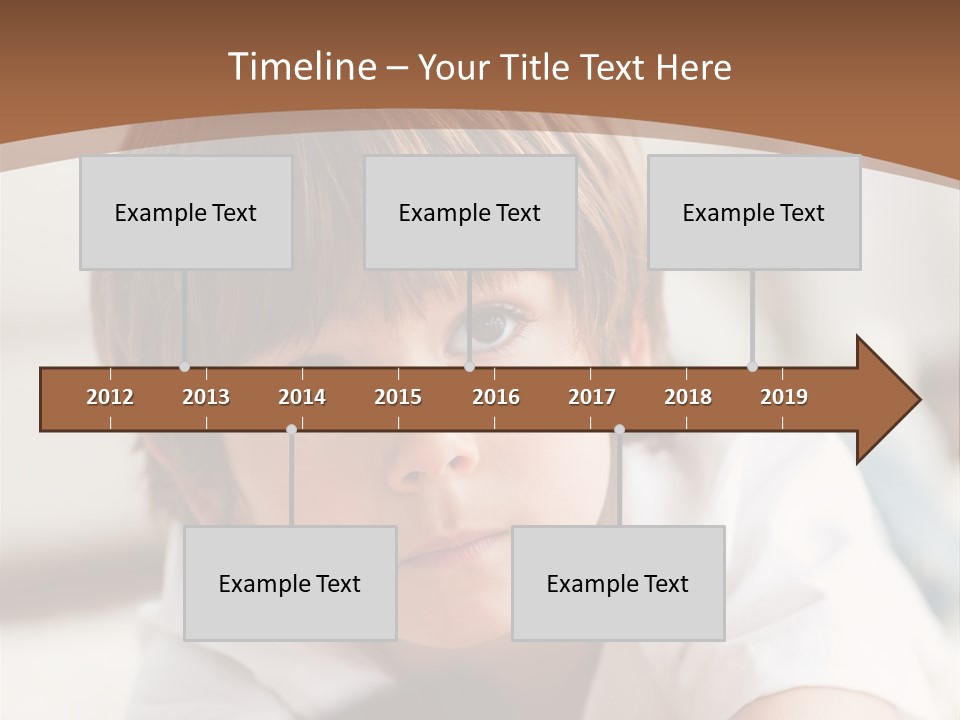 Timeline – Your Title Text Here

Example Text

Example Text

Example Text

2012 2013 2014 2015 2016 2017 2018 2019

Example Text

Example Text